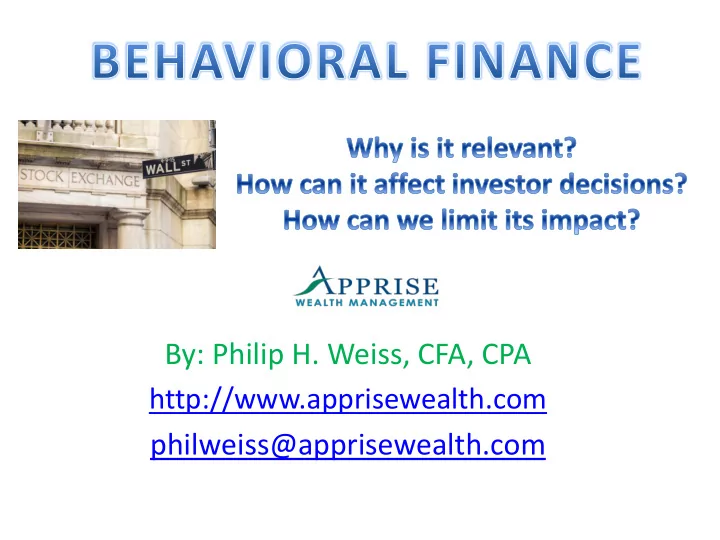 BEHAVIORAL FINANCE

STOCK EXCHANGE

WALL ST

Why is it relevant?
How can it affect investor decisions?
How can we limit its impact?

APPRISE
WEALTH MANAGEMENT

By: Philip H. Weiss, CFA, CPA
http://www.apprisewealth.com
philweiss@apprisewealth.com